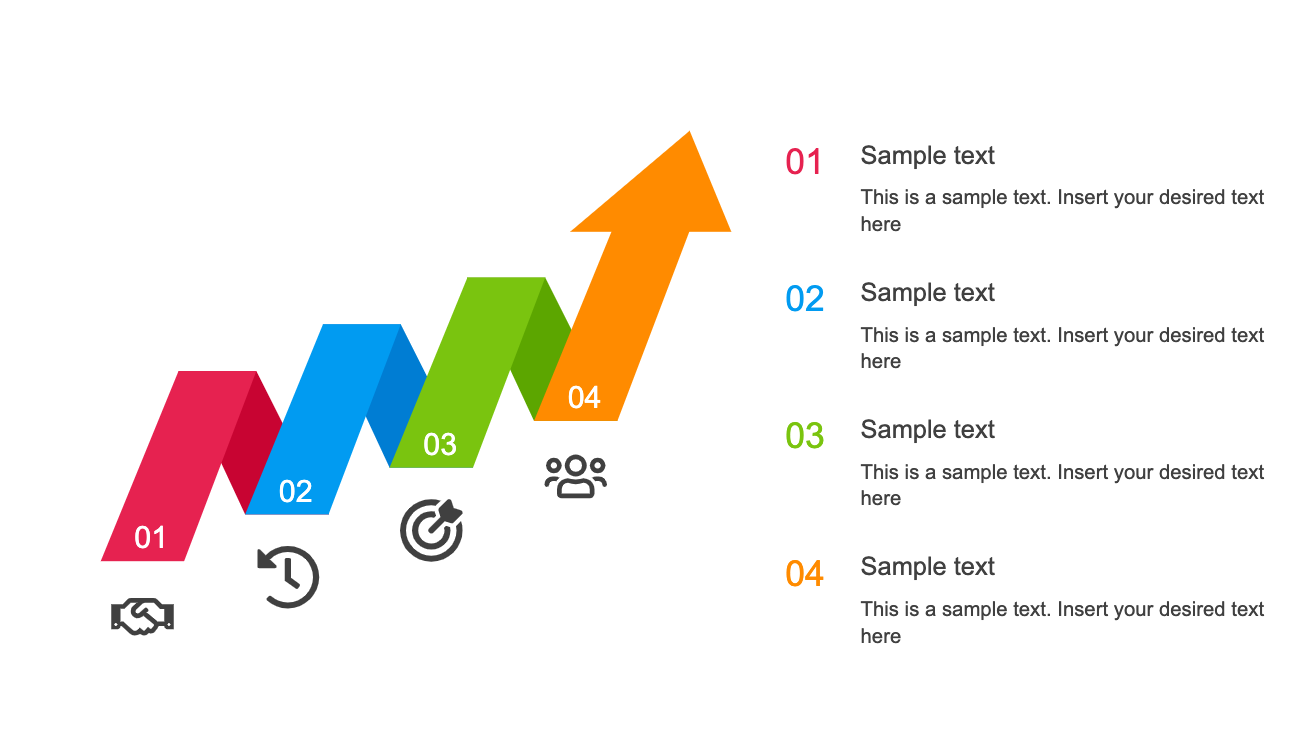 01

02

03

04

01 Sample text

This is a sample text. Insert your desired text here

02 Sample text

This is a sample text. Insert your desired text here

03 Sample text

This is a sample text. Insert your desired text here

04 Sample text

This is a sample text. Insert your desired text here